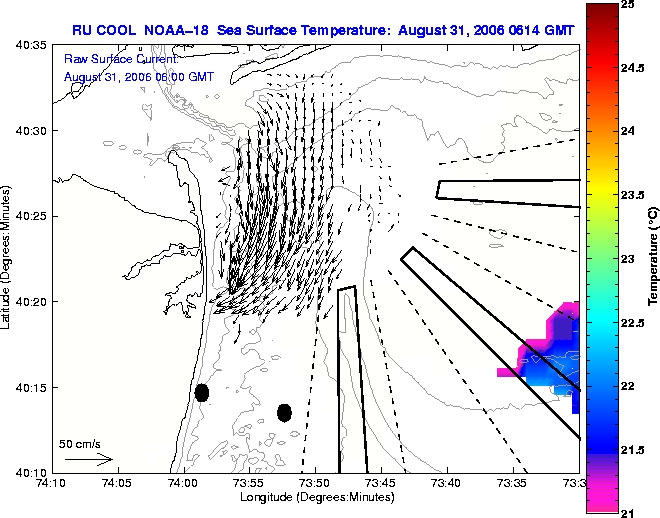 RU COOL NOAA-18 Sea Surface Temperature: August 31, 2006 0614 GMT

Raw Surface Current:
August 31, 2006 06:00 GMT

40:35
40:30
40:25
40:20
40:15
40:10

Latitude (Degrees:Minutes)

50 cm/s

74:10 74:05 74:00 73:55 73:50 73:45 73:40 73:35 73:3

Longitude (Degrees:Minutes)

25
24.5
24
23.5
23
22.5
22
21.5
21

Temperature (°C)